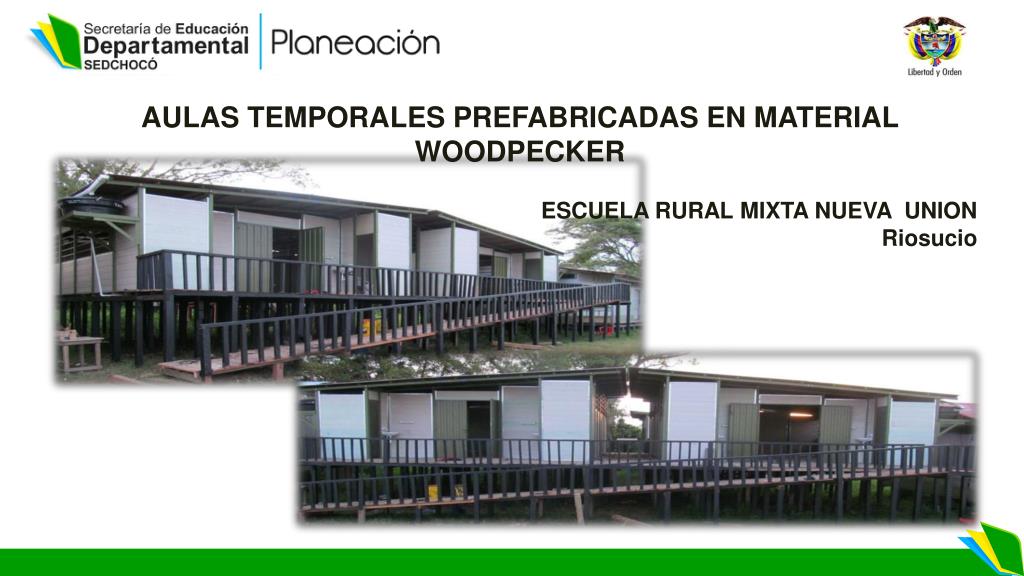 Secretaría de Educación
Departamental
SEDCHOCÓ

Planeación

Libertad y Orden

AULAS TEMPORALES PREFABRICADAS EN MATERIAL WOODPECKER

ESCUELA RURAL MIXTA NUEVA UNION
Riosucio